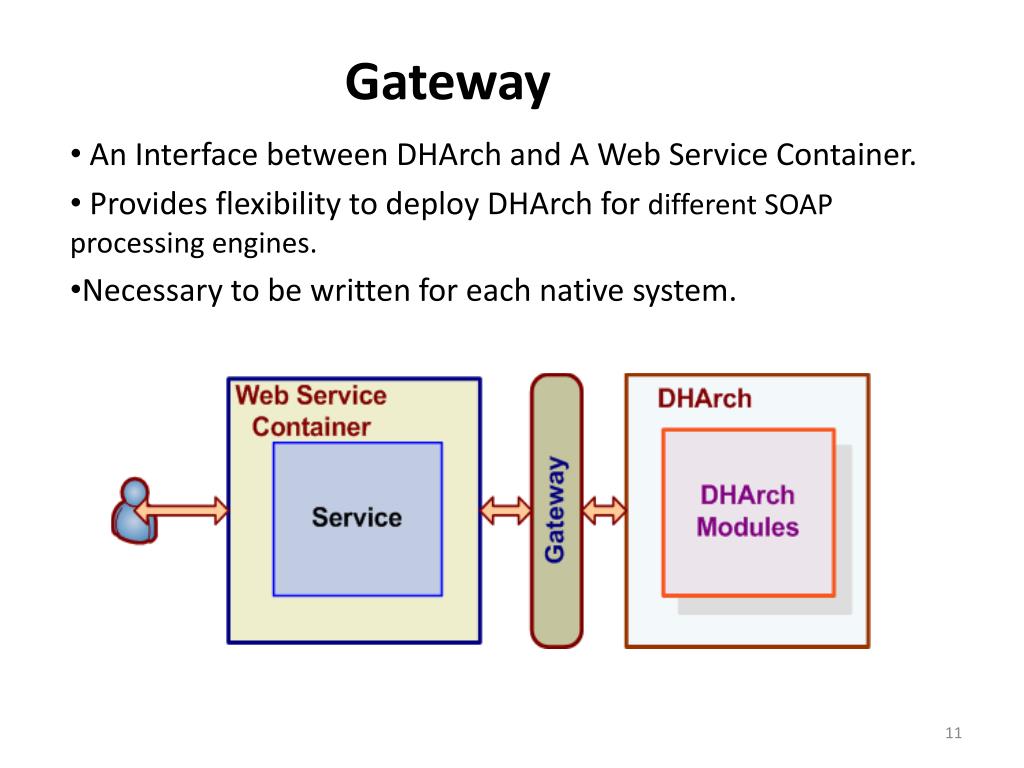 Gateway

• An Interface between DHArch and A Web Service Container.

• Provides flexibility to deploy DHArch for different SOAP processing engines.

•Necessary to be written for each native system.

Web Service Container

Service

Gateway

DHArch

DHArch Modules

11